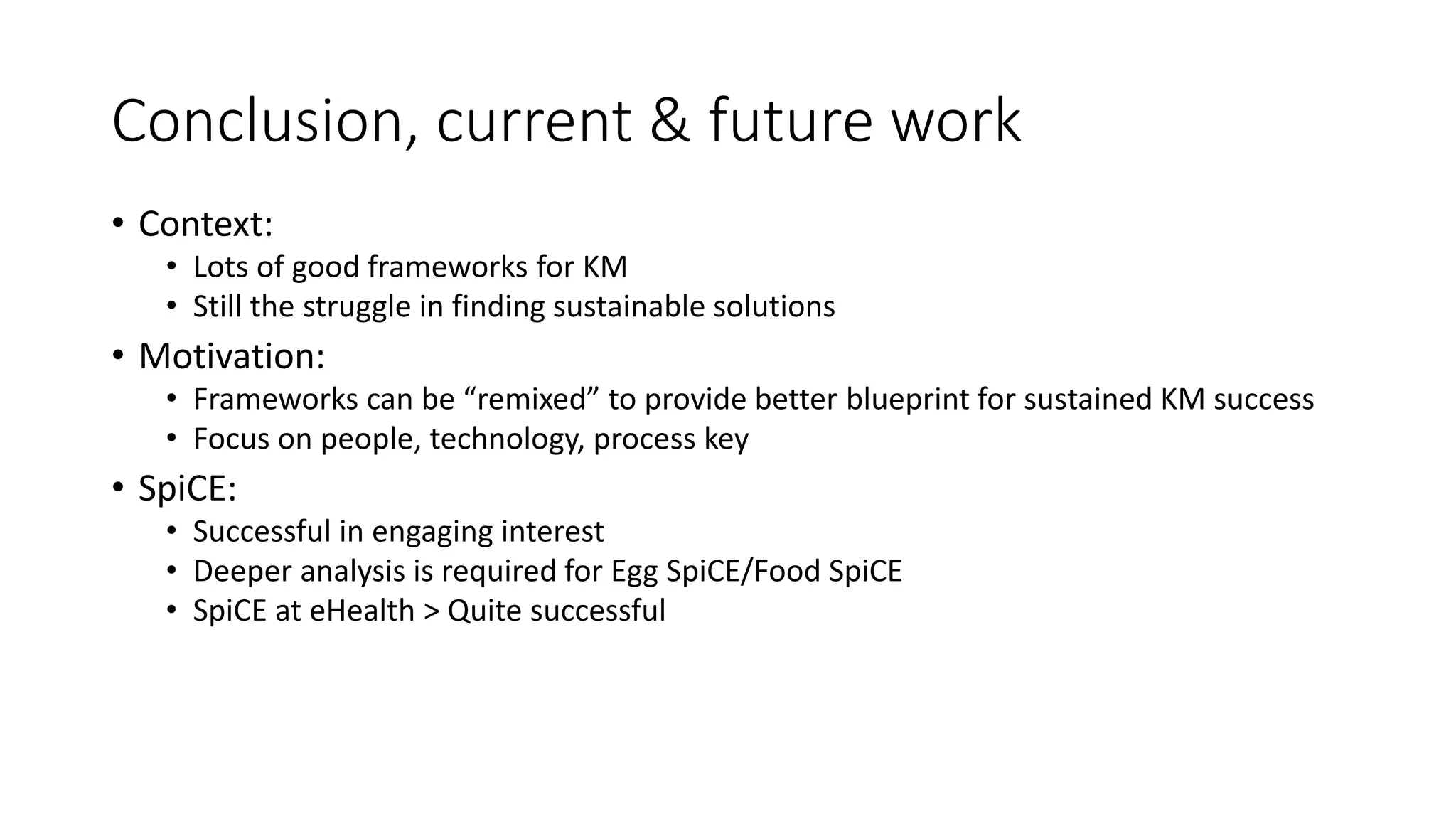 Conclusion, current & future work

• Context:
  • Lots of good frameworks for KM
  • Still the struggle in finding sustainable solutions
• Motivation:
  • Frameworks can be “remixed” to provide better blueprint for sustained KM success
  • Focus on people, technology, process key
• SpiCE:
  • Successful in engaging interest
  • Deeper analysis is required for Egg SpiCE/Food SpiCE
  • SpiCE at eHealth > Quite successful